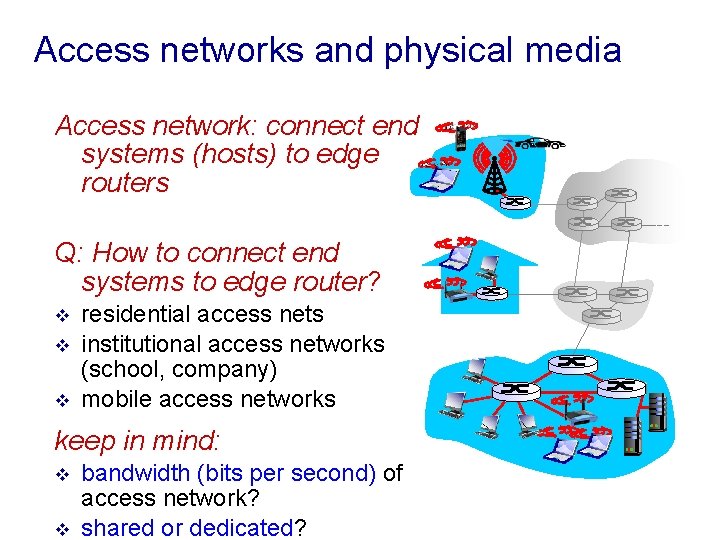 Access networks and physical media

Access network: connect end systems (hosts) to edge routers

Q: How to connect end systems to edge router?
❖ residential access nets
❖ institutional access networks (school, company)
❖ mobile access networks

keep in mind:
❖ bandwidth (bits per second) of access network?
❖ shared or dedicated?